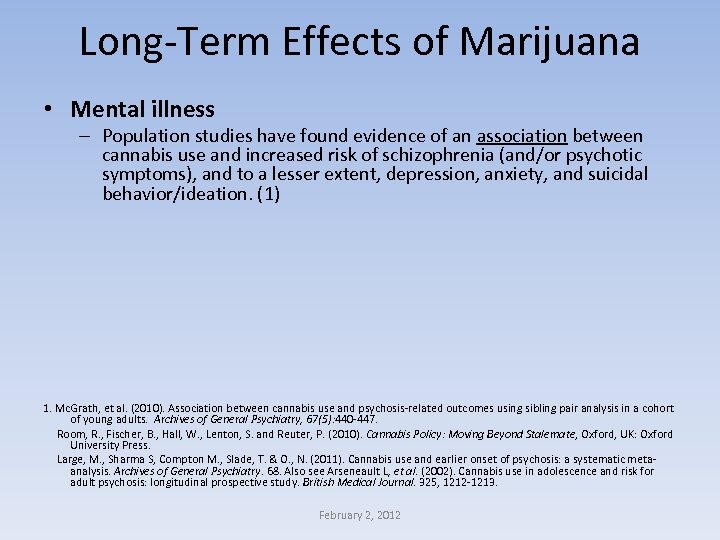 Long-Term Effects of Marijuana

• Mental illness
– Population studies have found evidence of an association between cannabis use and increased risk of schizophrenia (and/or psychotic symptoms), and to a lesser extent, depression, anxiety, and suicidal behavior/ideation. (1)

1. McGrath, et al. (2010). Association between cannabis use and psychosis-related outcomes using sibling pair analysis in a cohort of young adults. Archives of General Psychiatry, 67(5):440-447.
Room, R., Fischer, B., Hall, W., Lenton, S. and Reuter, P. (2010). Cannabis Policy: Moving Beyond Stalemate, Oxford, UK: Oxford University Press.
Large, M., Sharma S, Compton M., Slade, T. & O., N. (2011). Cannabis use and earlier onset of psychosis: a systematic meta-analysis. Archives of General Psychiatry. 68. Also see Arseneault L, et al. (2002). Cannabis use in adolescence and risk for adult psychosis: longitudinal prospective study. British Medical Journal. 325, 1212-1219.

February 2, 2012